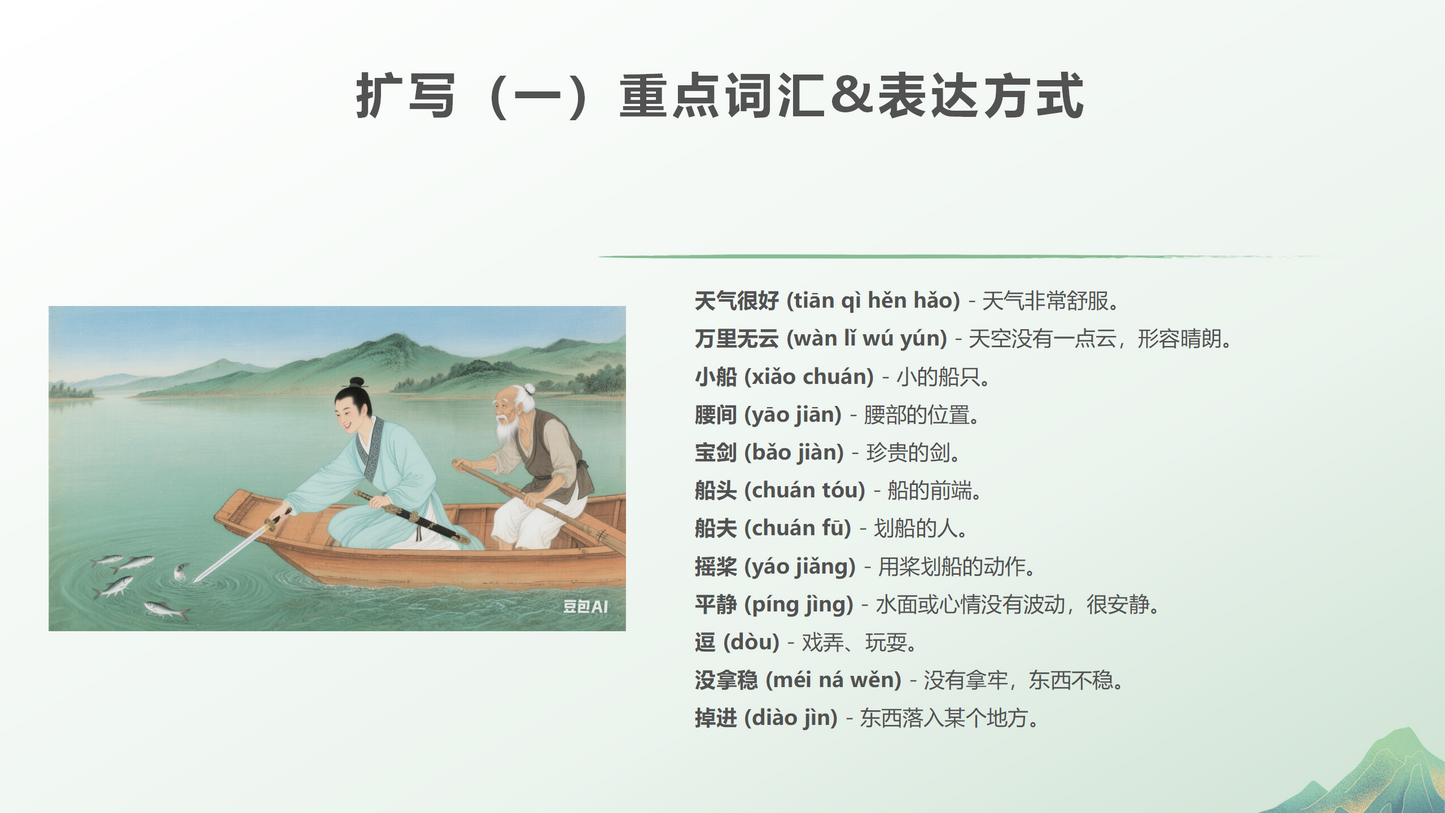 扩写（一）重点词汇&表达方式

豆包AI

天气很好 (tiān qì hěn hǎo) - 天气非常舒服。
万里无云 (wàn lǐ wú yún) - 天空没有一点云，形容晴朗。
小船 (xiǎo chuán) - 小的船只。
腰间 (yāo jiān) - 腰部的位置。
宝剑 (bǎo jiàn) - 珍贵的剑。
船头 (chuán tóu) - 船的前端。
船夫 (chuán fū) - 划船的人。
摇桨 (yáo jiǎng) - 用桨划船的动作。
平静 (píng jìng) - 水面或心情没有波动，很安静。
逗 (dòu) - 戏弄、玩耍。
没拿稳 (méi ná wěn) - 没有拿牢，东西不稳。
掉进 (diào jìn) - 东西落入某个地方。